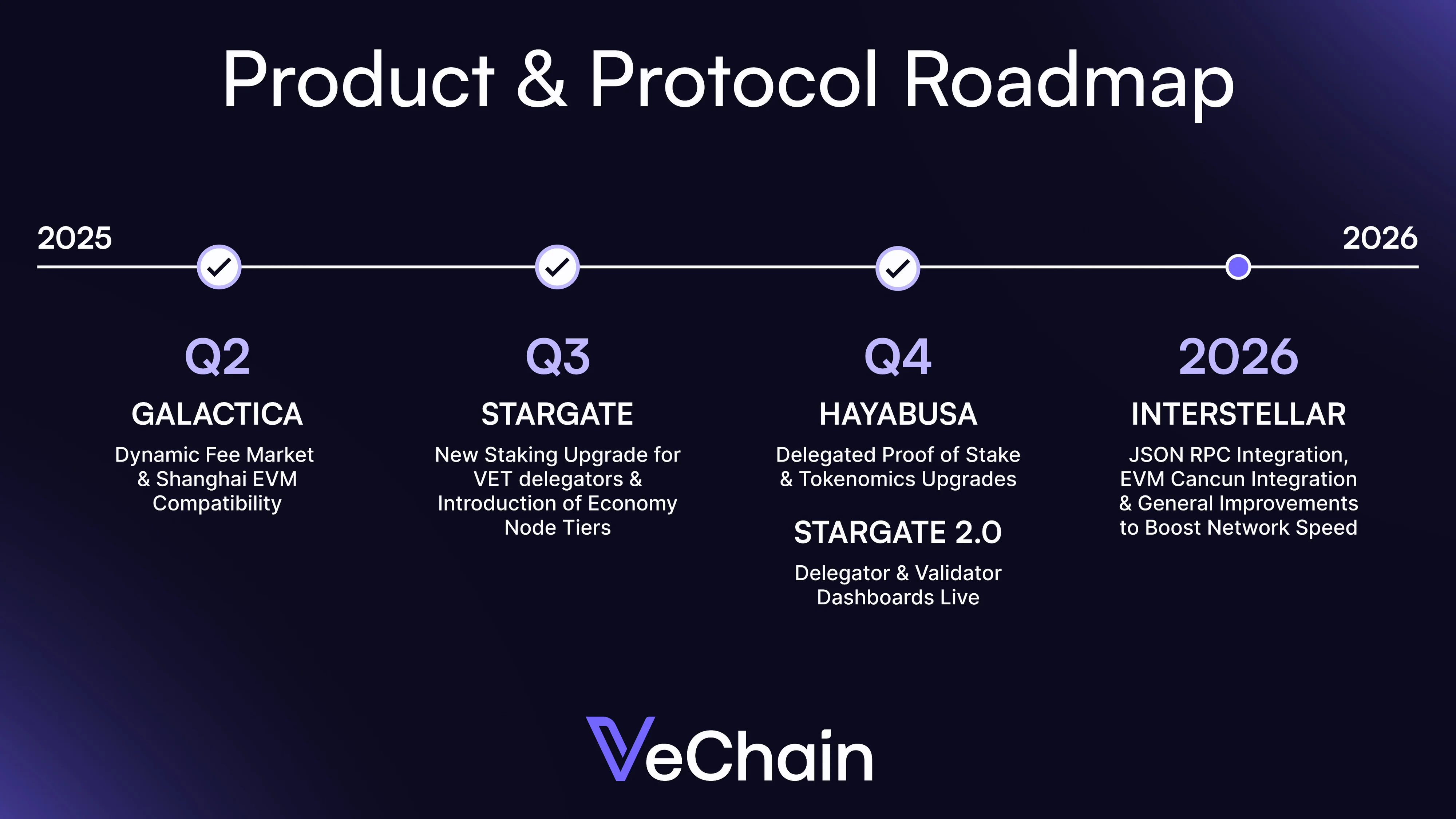 Product & Protocol Roadmap

2025

2026

Q2

GALACTICA

Dynamic Fee Market & Shanghai EVM Compatibility

Q3

STARGATE

New Staking Upgrade for VET delegators & Introduction of Economy Node Tiers

Q4

HAYABUSA

Delegated Proof of Stake & Tokenomics Upgrades

STARGATE 2.0

Delegator & Validator Dashboards Live

2026

INTERSTELLAR

JSON RPC Integration, EVM Cancun Integration & General Improvements to Boost Network Speed

VeChain